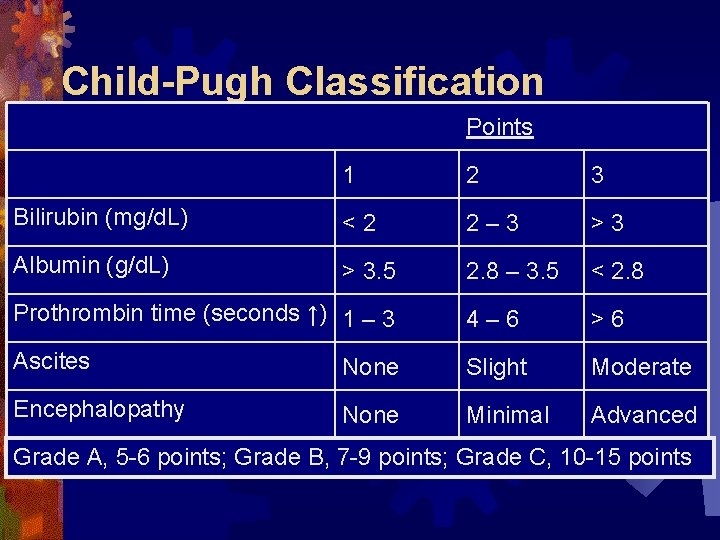 Child-Pugh Classification

| | Points | | |
|---|---|---|---|
| | 1 | 2 | 3 |
| Bilirubin (mg/dL) | < 2 | 2 – 3 | > 3 |
| Albumin (g/dL) | > 3.5 | 2.8 – 3.5 | < 2.8 |
| Prothrombin time (seconds ↑) | 1 – 3 | 4 – 6 | > 6 |
| Ascites | None | Slight | Moderate |
| Encephalopathy | None | Minimal | Advanced |

Grade A, 5-6 points; Grade B, 7-9 points; Grade C, 10-15 points